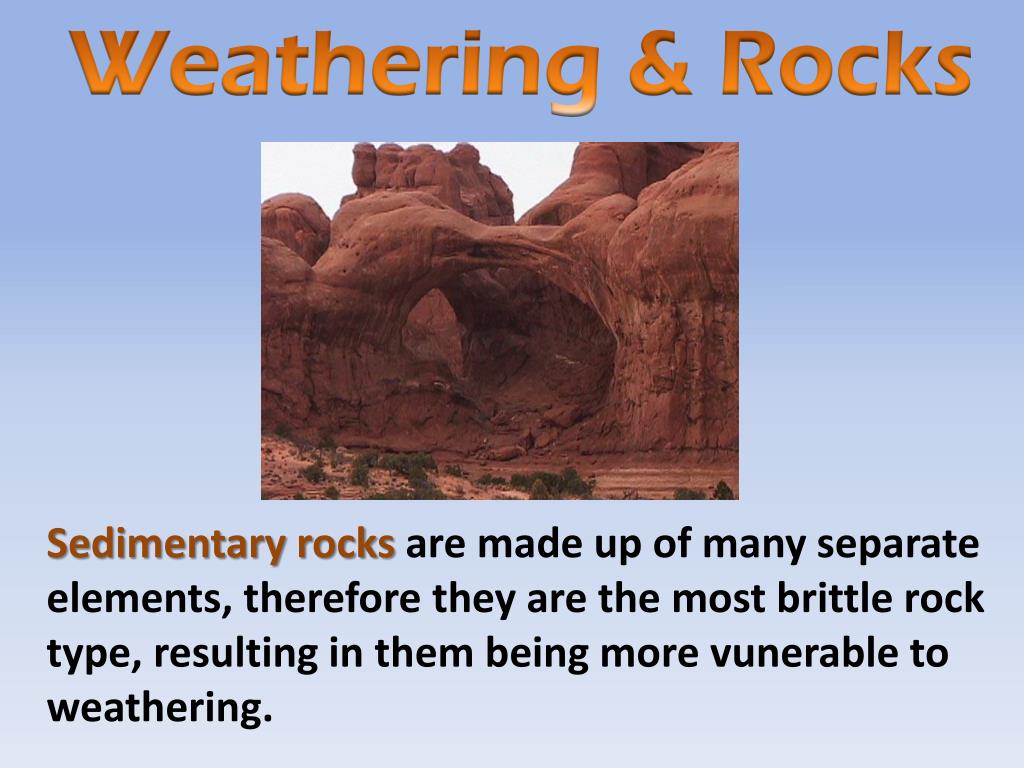 Weathering & Rocks

Sedimentary rocks are made up of many separate elements, therefore they are the most brittle rock type, resulting in them being more vunerable to weathering.